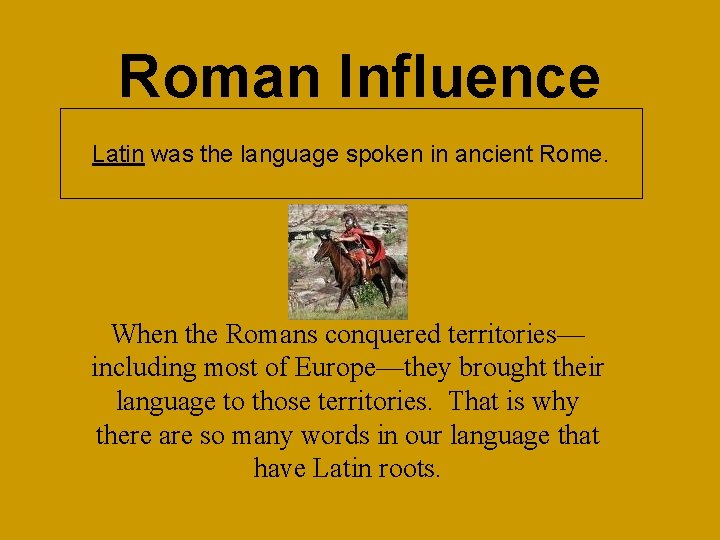 Roman Influence

Latin was the language spoken in ancient Rome.

When the Romans conquered territories—including most of Europe—they brought their language to those territories. That is why there are so many words in our language that have Latin roots.